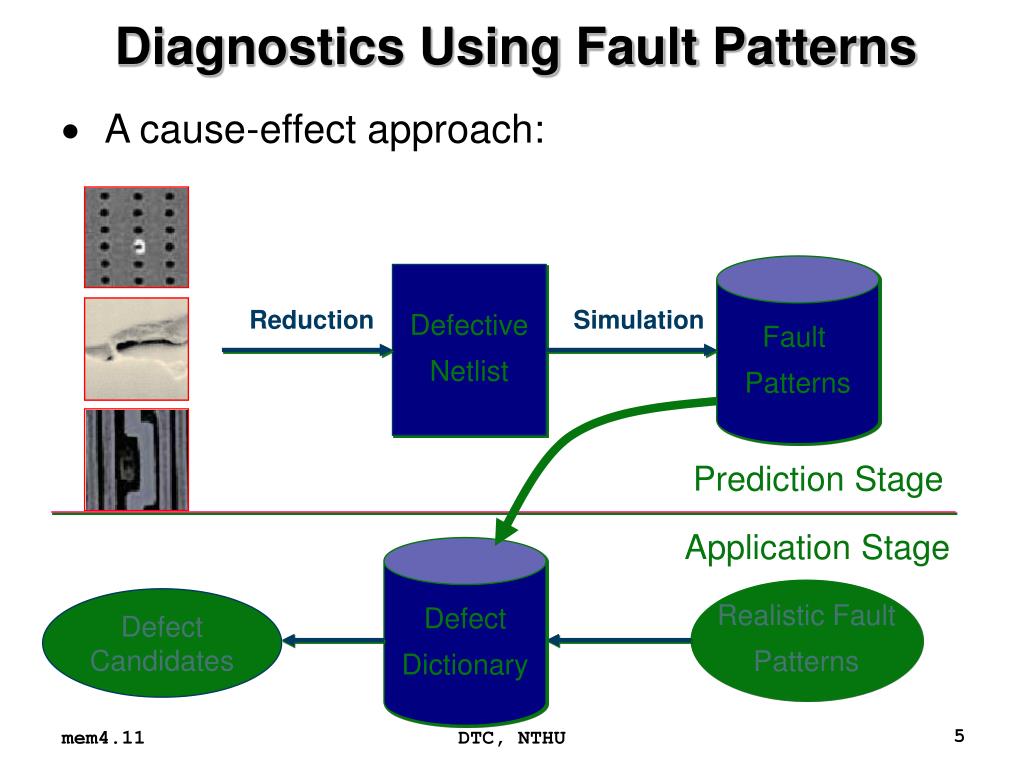 Diagnostics Using Fault Patterns

• A cause-effect approach:

Reduction

Defective Netlist

Simulation

Fault Patterns

Prediction Stage

Application Stage

Defect Candidates

Defect Dictionary

Realistic Fault Patterns

mem4.11

DTC, NTHU

5